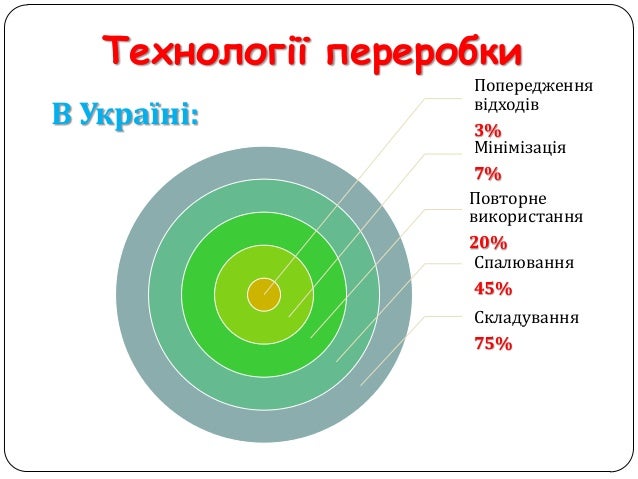 Технології переробки

В Україні:

Попередження відходів
3%

Мінімізація
7%

Повторне використання
20%

Спалювання
45%

Складування
75%